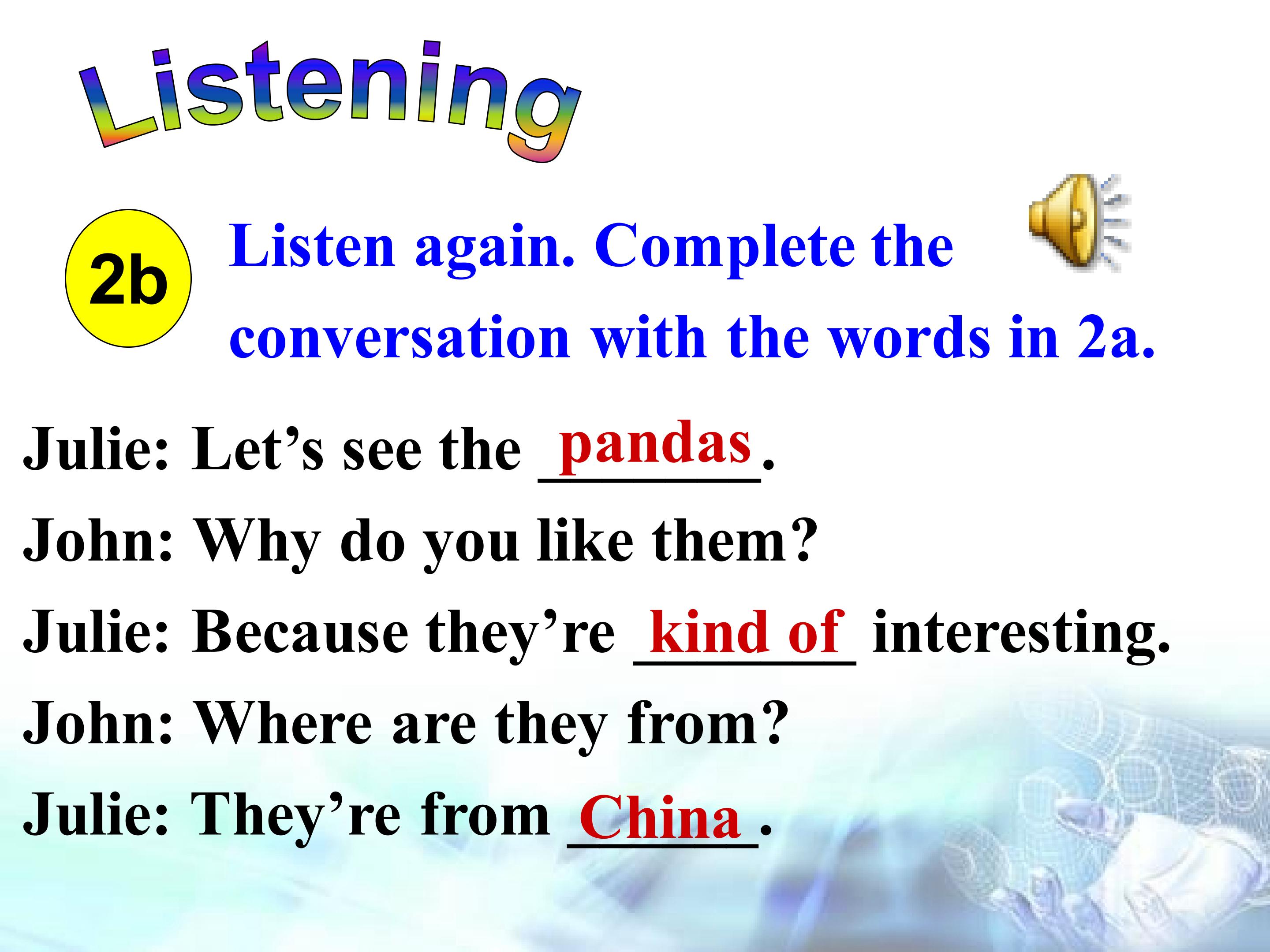 Listening

2b

Listen again. Complete the conversation with the words in 2a.

Julie: Let’s see the pandas.
John: Why do you like them?
Julie: Because they’re kind of interesting.
John: Where are they from?
Julie: They’re from China.